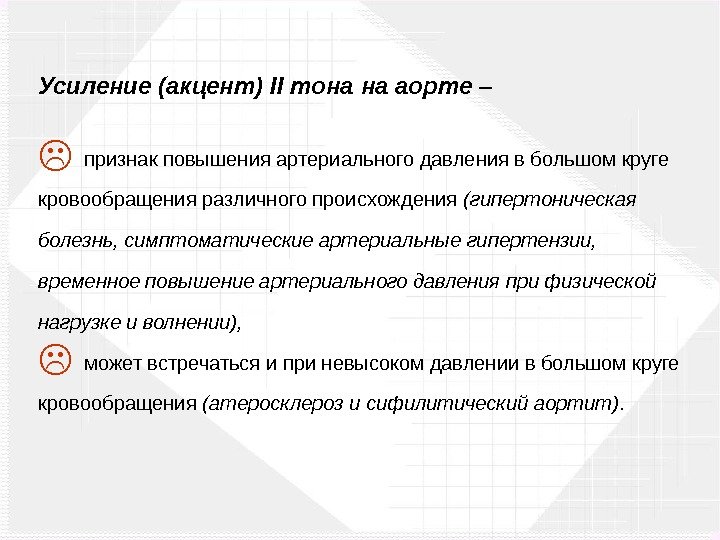 Усиление (акцент) II тона на аорте –

☹ признак повышения артериального давления в большом круге кровообращения различного происхождения (гипертоническая болезнь, симптоматические артериальные гипертензии, временное повышение артериального давления при физической нагрузке и волнении),

☹ может встречаться и при невысоком давлении в большом круге кровообращения (атеросклероз и сифилитический аортит).